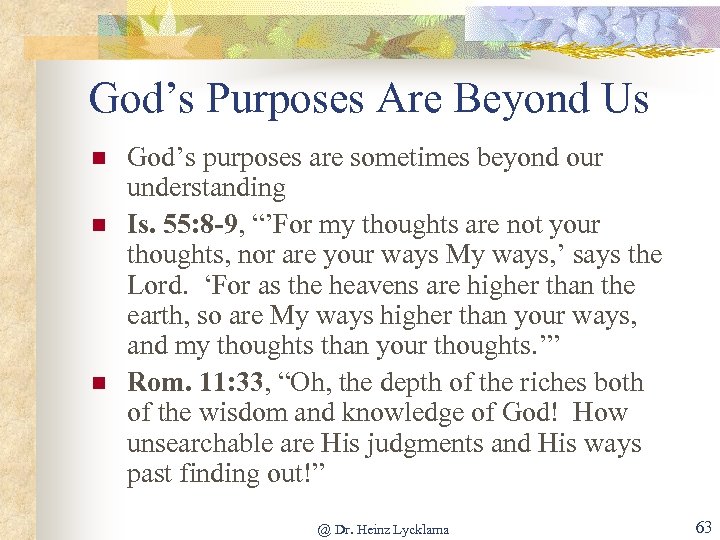 God’s Purposes Are Beyond Us

God’s purposes are sometimes beyond our understanding

Is. 55:8-9, “’For my thoughts are not your thoughts, nor are your ways My ways,’ says the Lord. ‘For as the heavens are higher than the earth, so are My ways higher than your ways, and my thoughts than your thoughts.’”

Rom. 11:33, “Oh, the depth of the riches both of the wisdom and knowledge of God! How unsearchable are His judgments and His ways past finding out!”

@ Dr. Heinz Lycklama

63